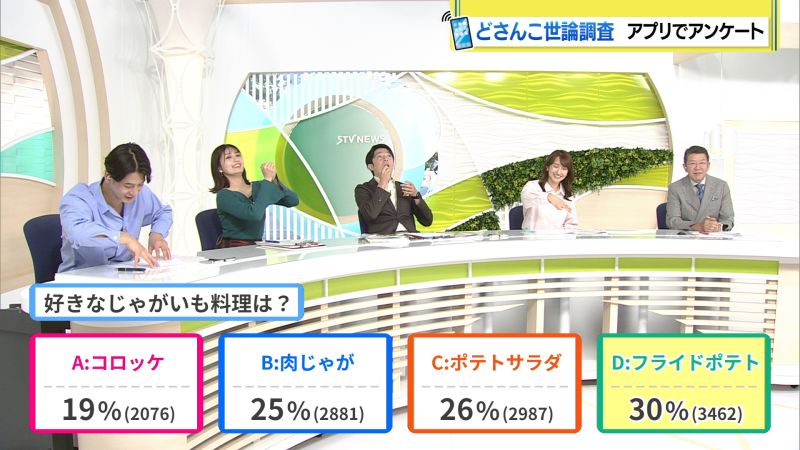 どさんこ世論調査 アプリでアンケート

STV NEWS

好きなじゃがいも料理は？

A:コロッケ
19%(2076)

B:肉じゃが
25%(2881)

C:ポテトサラダ
26%(2987)

D:フライドポテト
30%(3462)